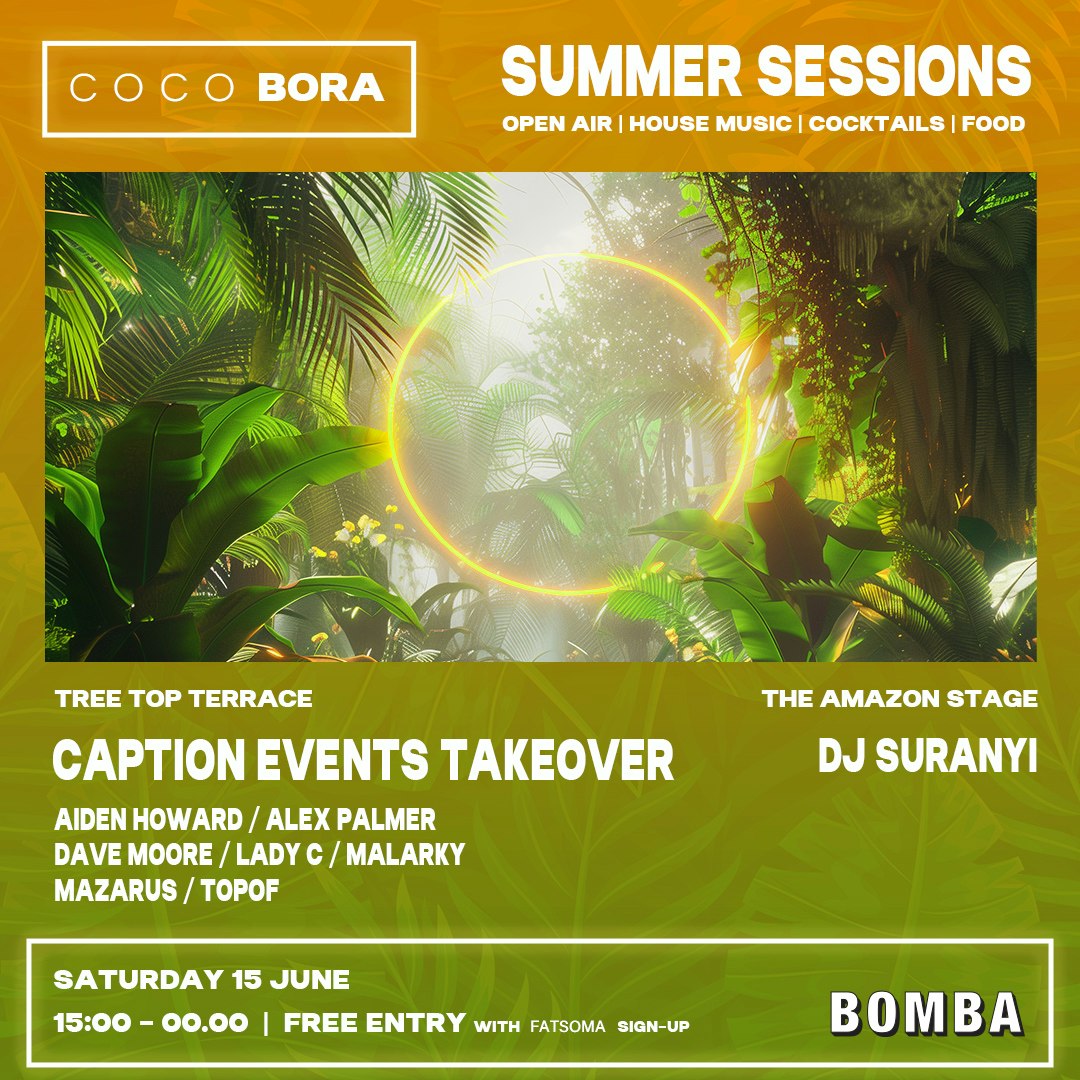 COCO BORA

SUMMER SESSIONS

OPEN AIR | HOUSE MUSIC | COCKTAILS | FOOD

TREE TOP TERRACE

CAPTION EVENTS TAKEOVER

AIDEN HOWARD / ALEX PALMER
DAVE MOORE / LADY C / MALARKY
MAZARUS / TOPOF

THE AMAZON STAGE

DJ SURANYI

SATURDAY 15 JUNE
15:00 - 00.00 | FREE ENTRY WITH FATSOMA SIGN-UP

BOMBA